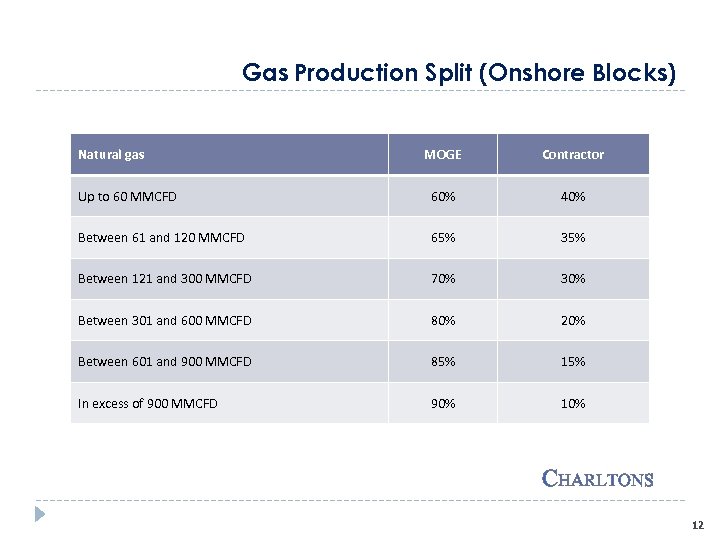 Gas Production Split (Onshore Blocks)

| Natural gas | MOGE | Contractor |
|---|---|---|
| Up to 60 MMCFD | 60% | 40% |
| Between 61 and 120 MMCFD | 65% | 35% |
| Between 121 and 300 MMCFD | 70% | 30% |
| Between 301 and 600 MMCFD | 80% | 20% |
| Between 601 and 900 MMCFD | 85% | 15% |
| In excess of 900 MMCFD | 90% | 10% |

CHARLTONS

12